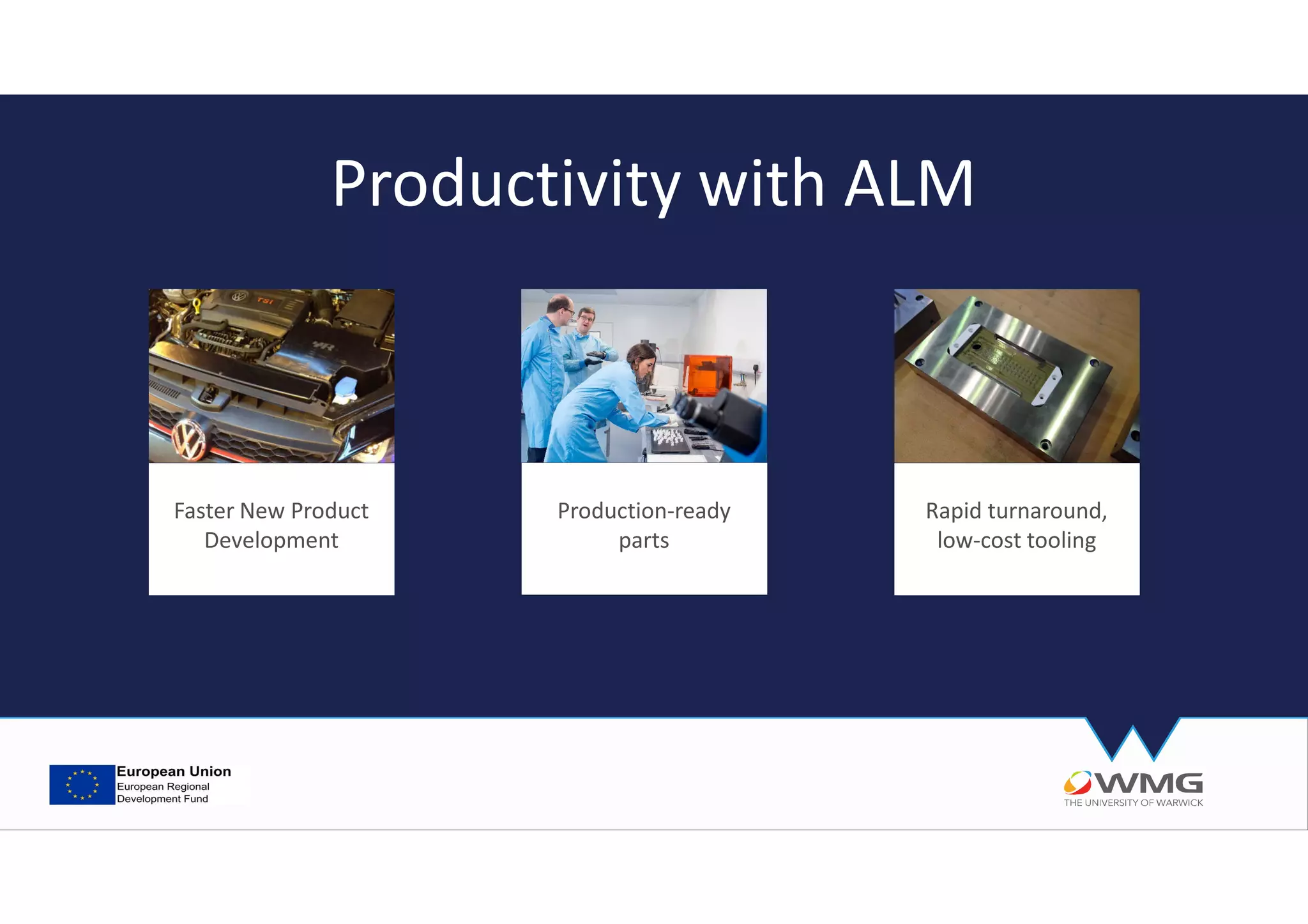 Productivity with ALM

TSI

Faster New Product Development

Production-ready parts

Rapid turnaround, low-cost tooling

European Union
European Regional Development Fund

WMG
THE UNIVERSITY OF WARWICK